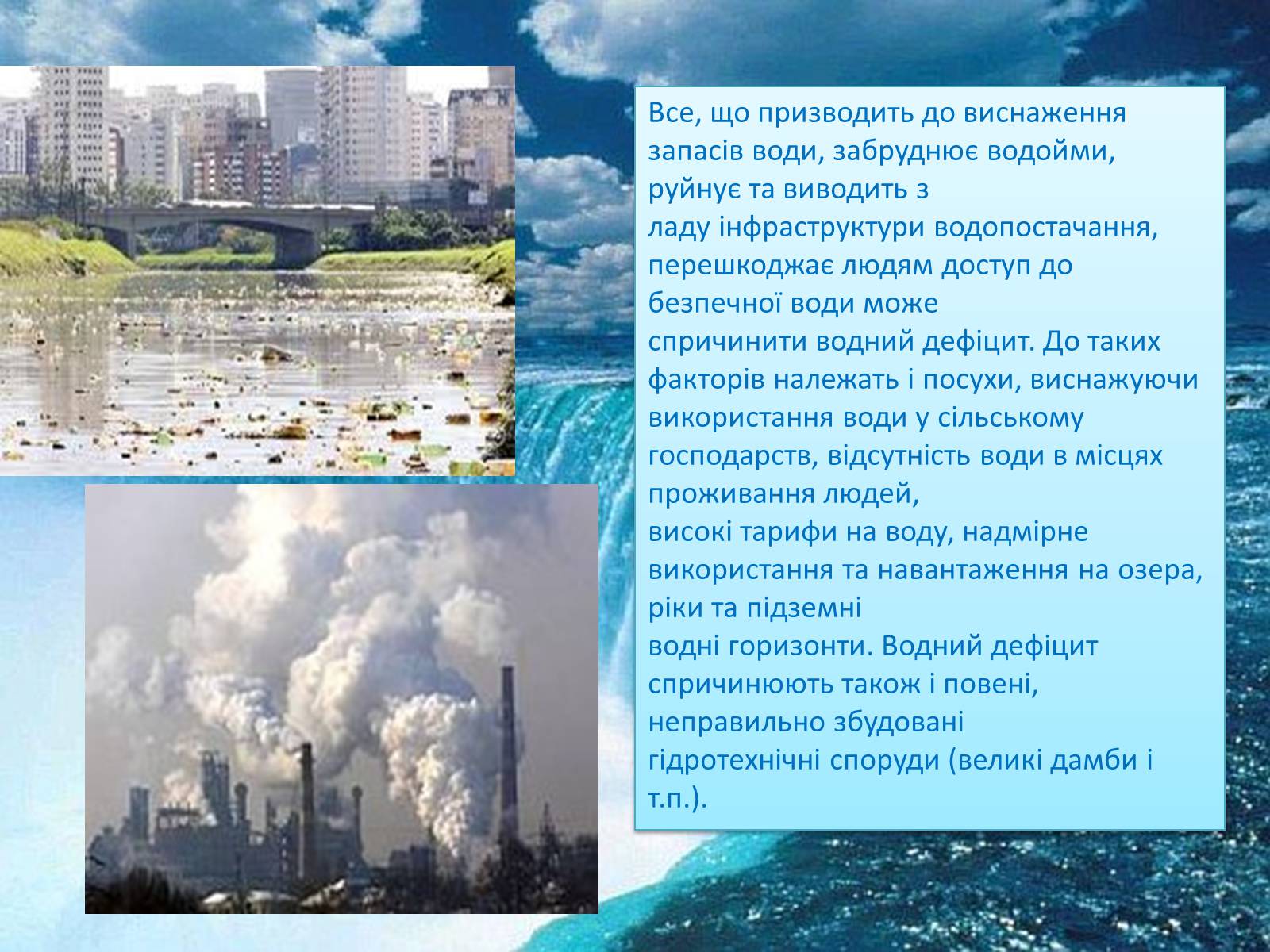 Все, що призводить до виснаження запасів води, забруднює водойми, руйнує та виводить з ладу інфраструктури водопостачання, перешкоджає людям доступ до безпечної води може спричинити водний дефіцит. До таких факторів належать і посухи, виснажуючи використання води у сільському господарств, відсутність води в місцях проживання людей, високі тарифи на воду, надмірне використання та навантаження на озера, ріки та підземні водні горизонти. Водний дефіцит спричинюють також і повені, неправильно збудовані гідротехнічні споруди (великі дамби і т.п.).